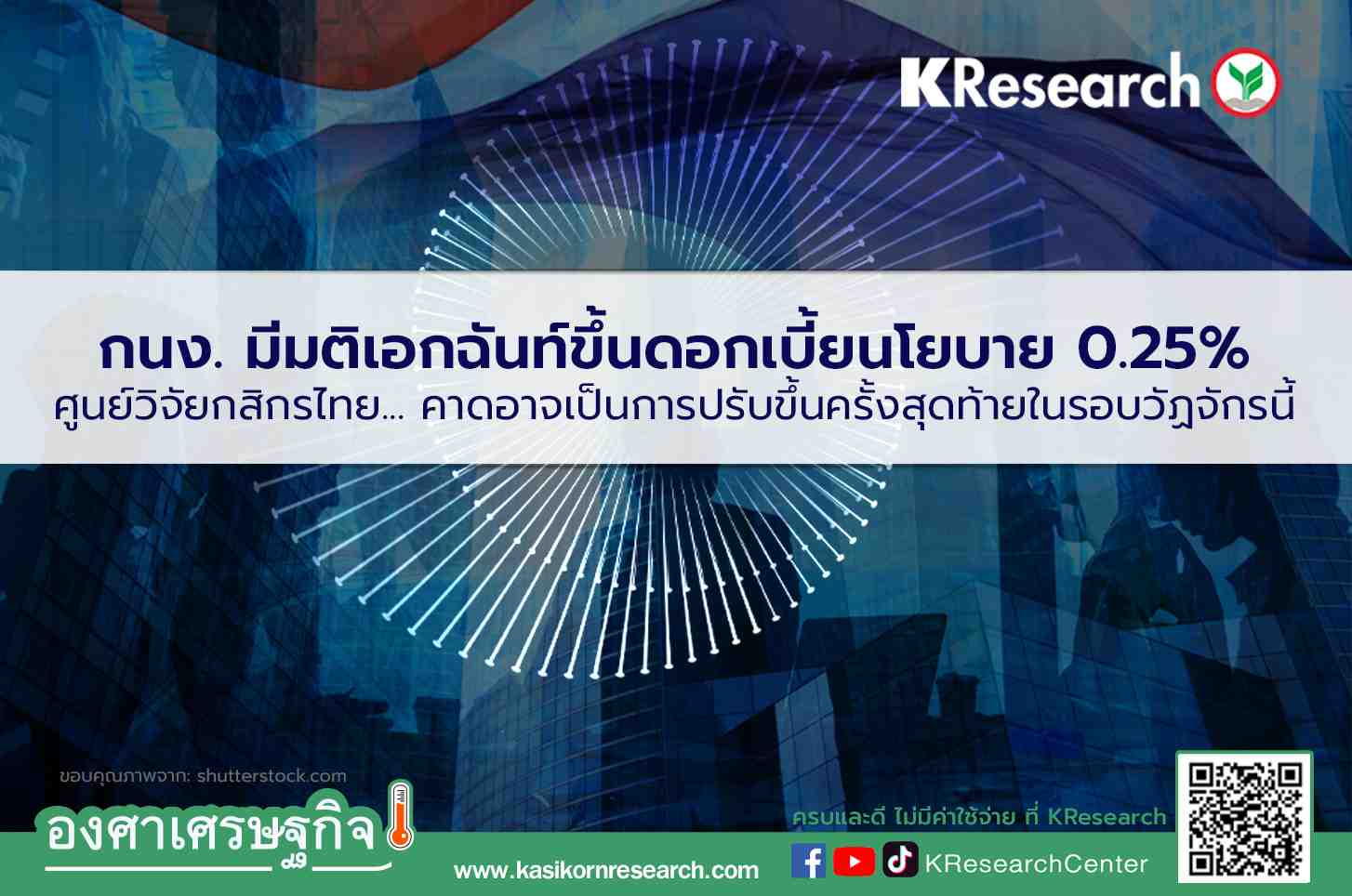 KResearch

กนง. มีมติเอกฉันท์ขึ้นดอกเบี้ยนโยบาย 0.25%
ศูนย์วิจัยกสิกรไทย... คาดอาจเป็นการปรับขึ้นครั้งสุดท้ายในรอบวัฏจักรนี้

ขอบคุณภาพจาก: shutterstock.com

องศาเศรษฐกิจ

ครบและดี ไม่มีค่าใช้จ่าย ที่ KResearch

www.kasikornresearch.com

KResearchCenter